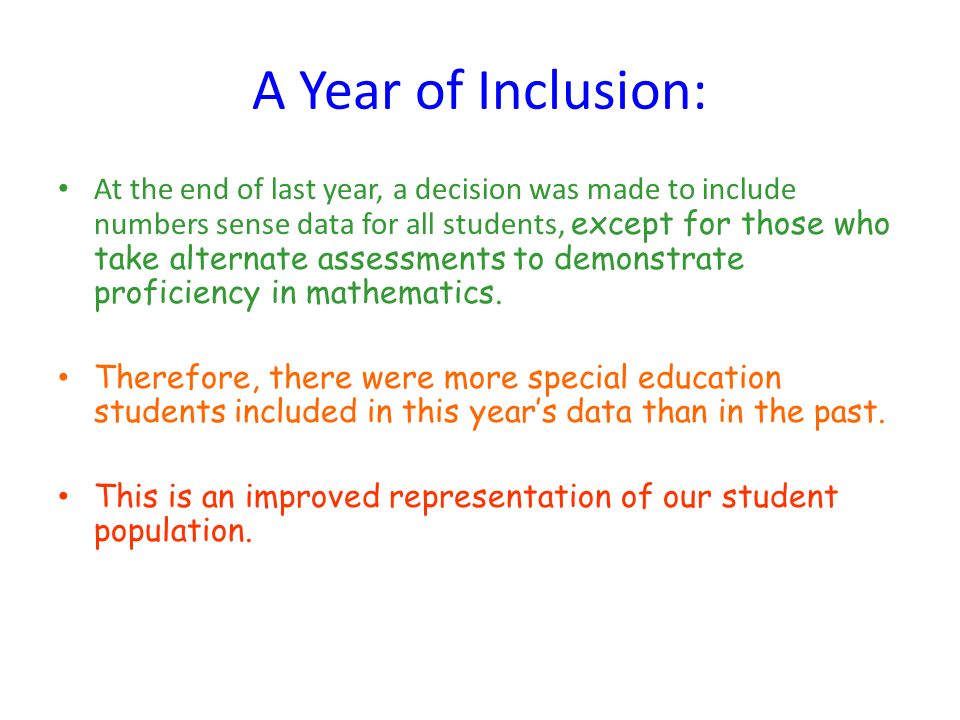 A Year of Inclusion:

• At the end of last year, a decision was made to include numbers sense data for all students, except for those who take alternate assessments to demonstrate proficiency in mathematics.

• Therefore, there were more special education students included in this year's data than in the past.

• This is an improved representation of our student population.